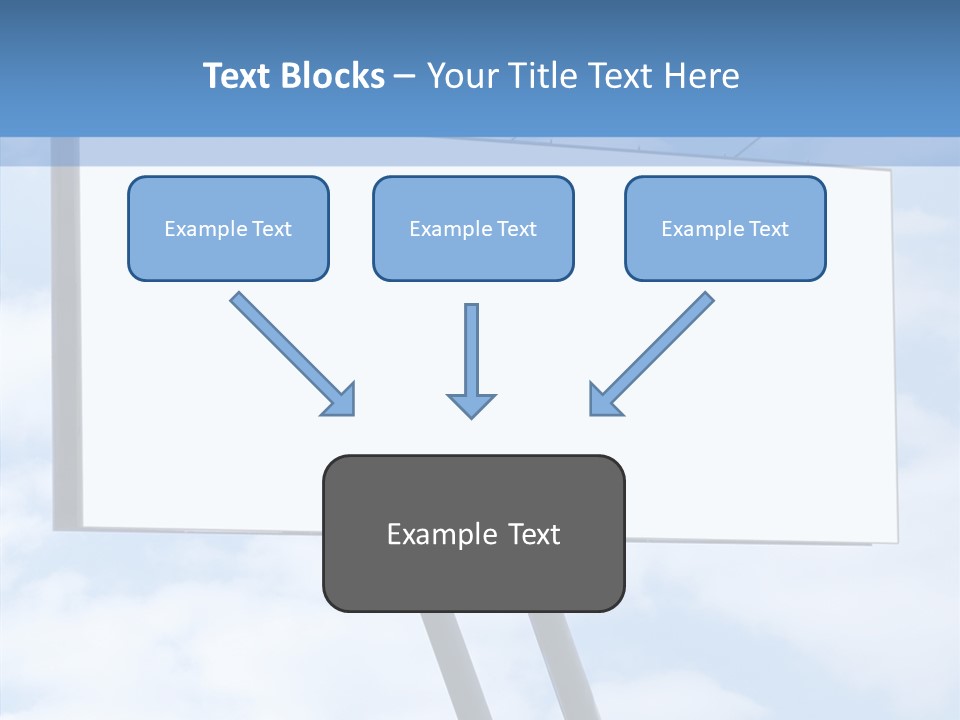 Text Blocks – Your Title Text Here

Example Text

Example Text

Example Text

Example Text